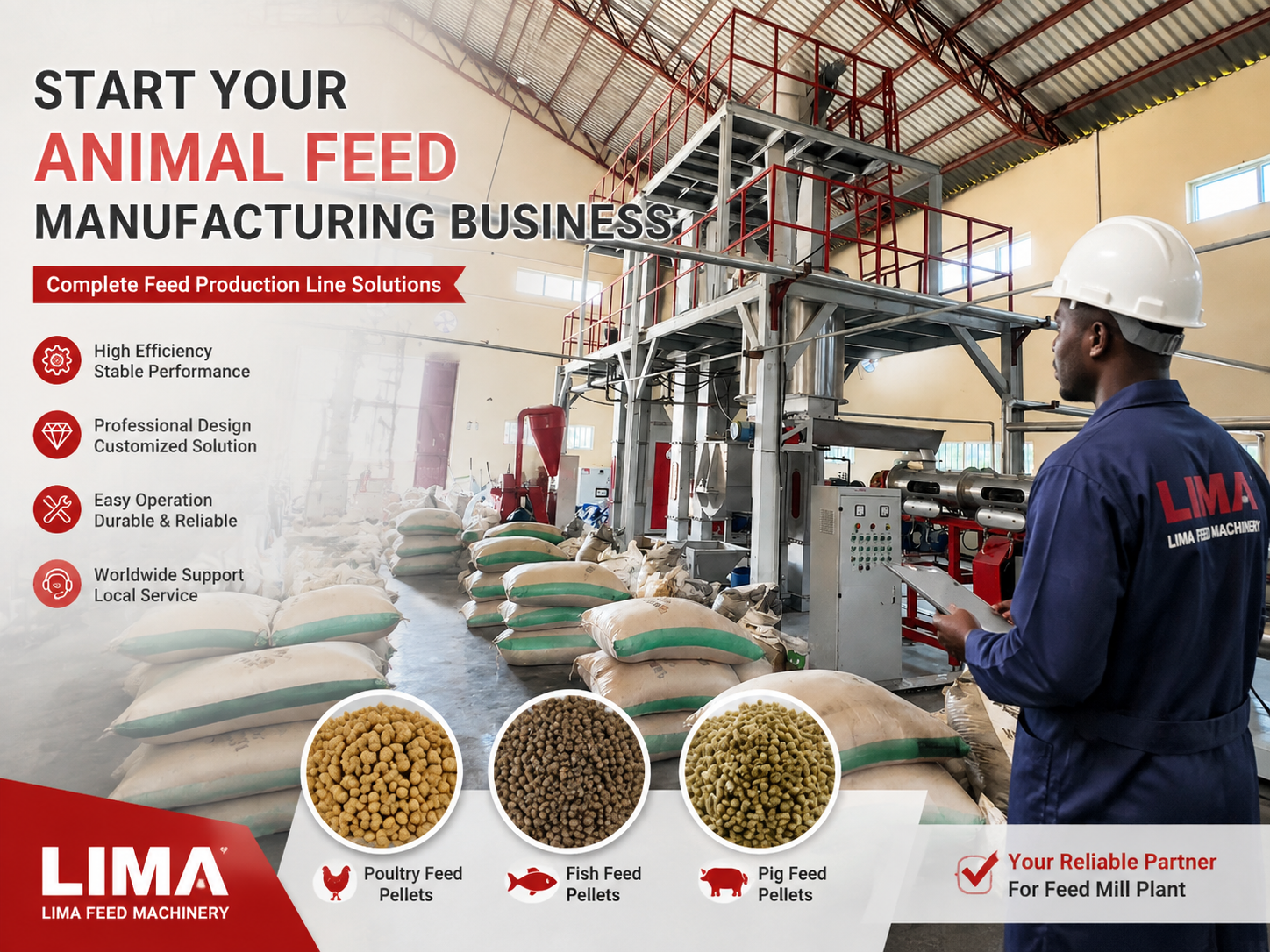 START YOUR
ANIMAL FEED
MANUFACTURING BUSINESS

Complete Feed Production Line Solutions

High Efficiency
Stable Performance

Professional Design
Customized Solution

Easy Operation
Durable & Reliable

Worldwide Support
Local Service

LIMA
LIMA FEED MACHINERY

LIMA
LIMA FEED MACHINERY

Poultry Feed Pellets

Fish Feed Pellets

Pig Feed Pellets

Your Reliable Partner
For Feed Mill Plant